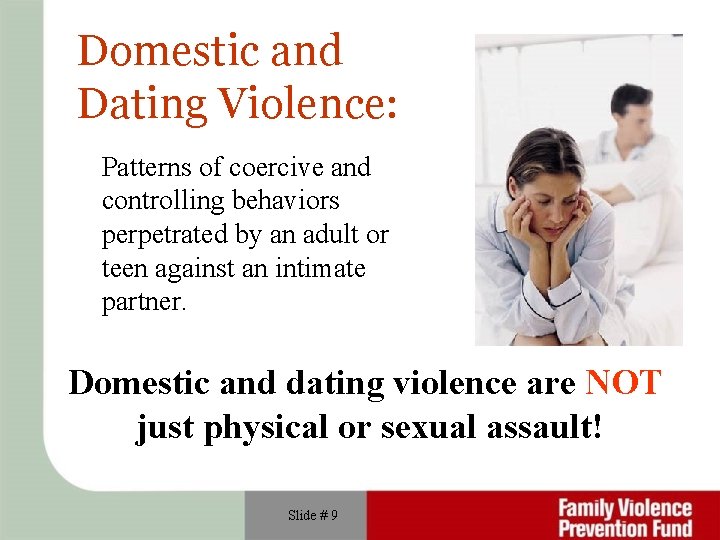 Domestic and Dating Violence:

Patterns of coercive and controlling behaviors perpetrated by an adult or teen against an intimate partner.

Domestic and dating violence are NOT just physical or sexual assault!

Slide # 9

Family Violence Prevention Fund